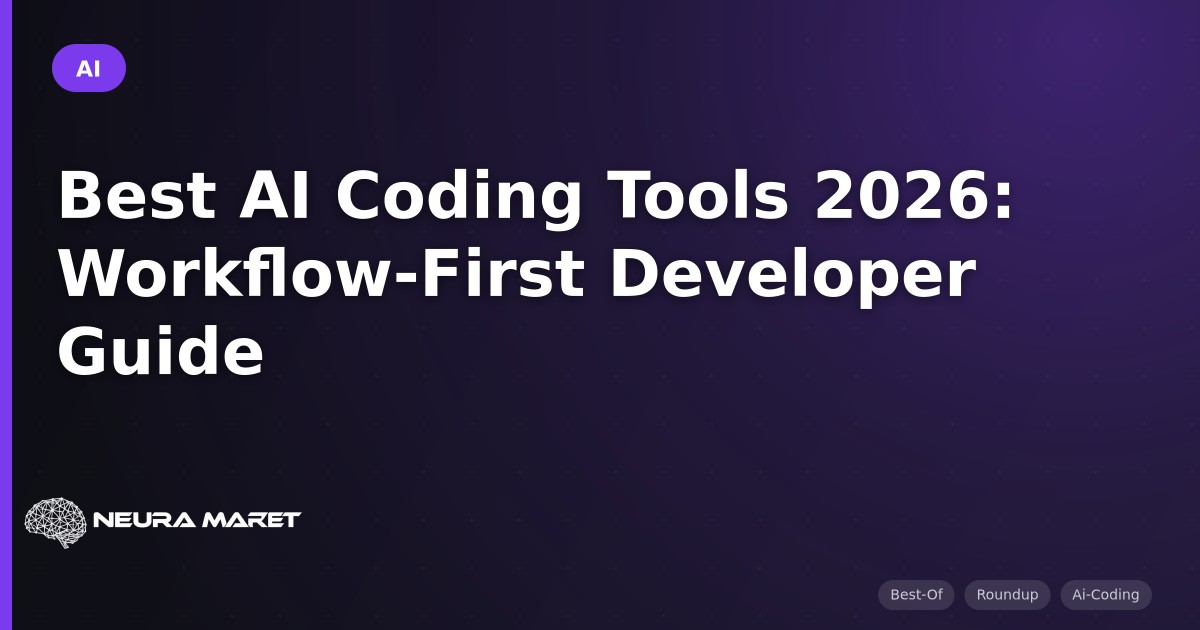 AI

Best AI Coding Tools 2026: Workflow-First Developer Guide

NEURA MARET

Best-Of Roundup Ai-Coding